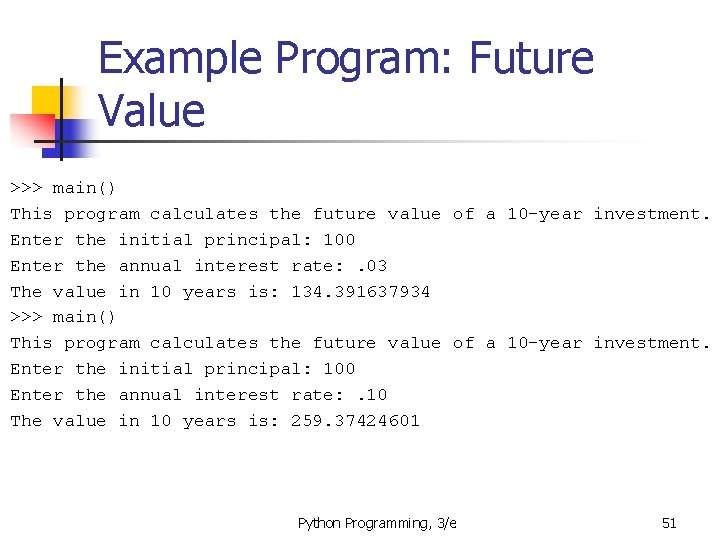 Example Program: Future Value

>>> main()
This program calculates the future value of a 10-year investment.
Enter the initial principal: 100
Enter the annual interest rate: .03
The value in 10 years is: 134.391637934
>>> main()
This program calculates the future value of a 10-year investment.
Enter the initial principal: 100
Enter the annual interest rate: .10
The value in 10 years is: 259.37424601

Python Programming, 3/e

51